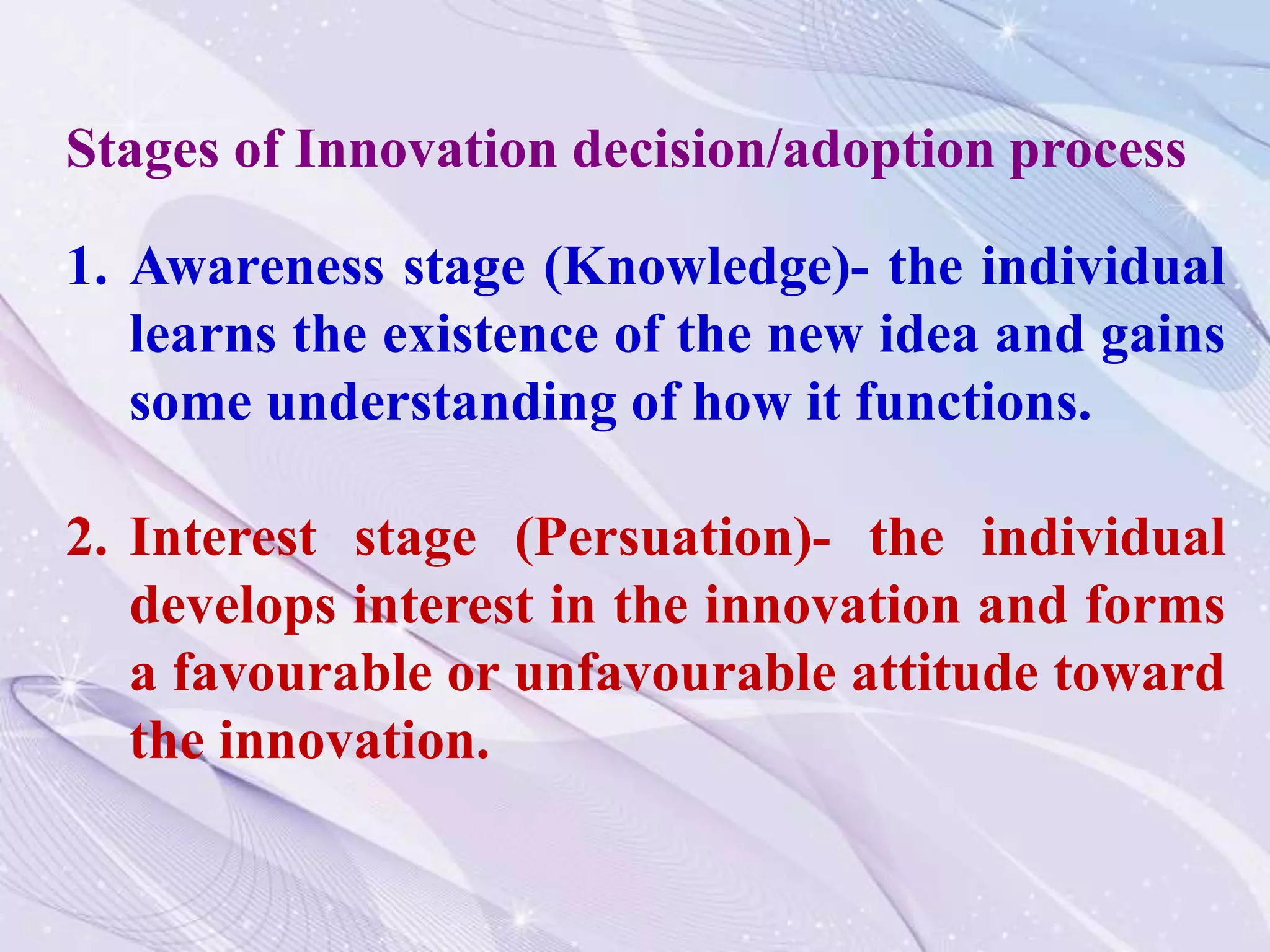 Stages of Innovation decision/adoption process

1. Awareness stage (Knowledge)- the individual learns the existence of the new idea and gains some understanding of how it functions.

2. Interest stage (Persuation)- the individual develops interest in the innovation and forms a favourable or unfavourable attitude toward the innovation.